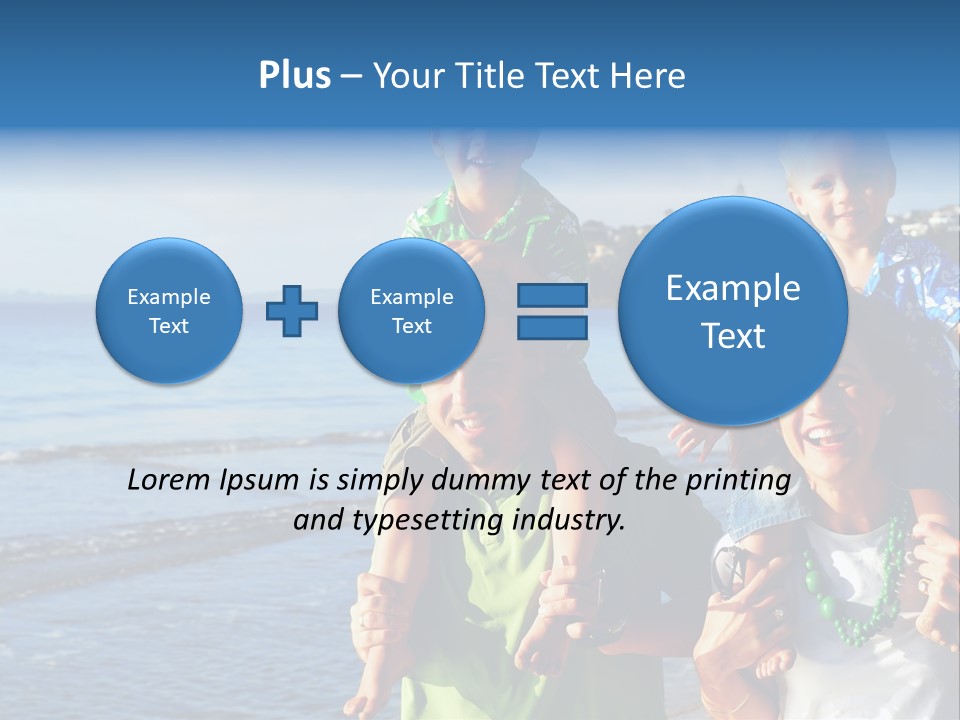 Plus – Your Title Text Here

Example Text

Example Text

Example Text

Lorem Ipsum is simply dummy text of the printing and typesetting industry.